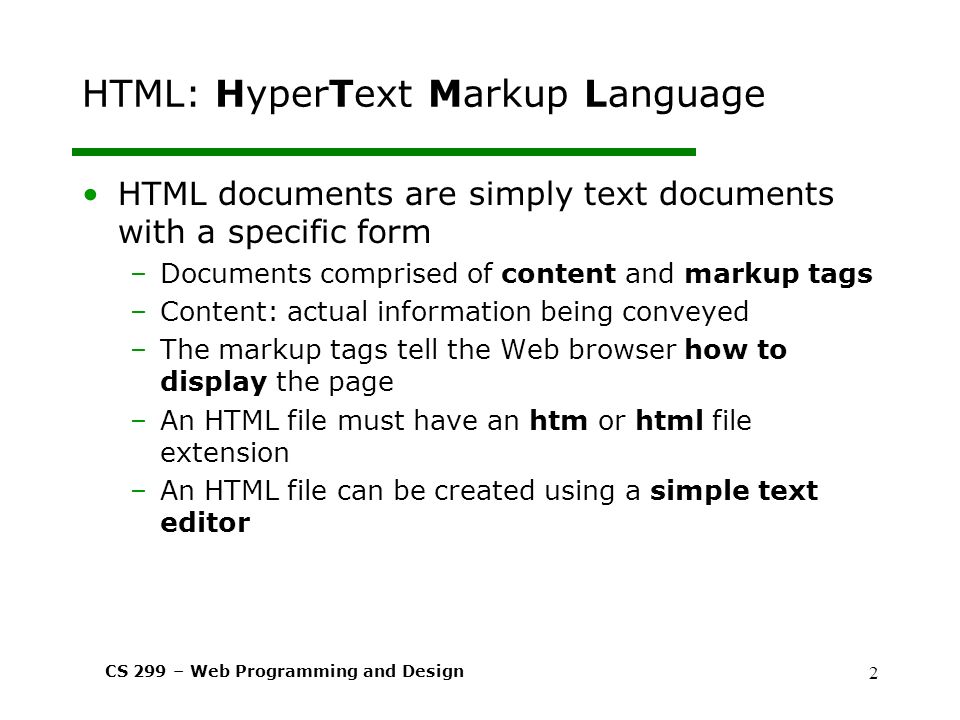 HTML: HyperText Markup Language

• HTML documents are simply text documents with a specific form
– Documents comprised of content and markup tags
– Content: actual information being conveyed
– The markup tags tell the Web browser how to display the page
– An HTML file must have an htm or html file extension
– An HTML file can be created using a simple text editor

CS 299 – Web Programming and Design

2